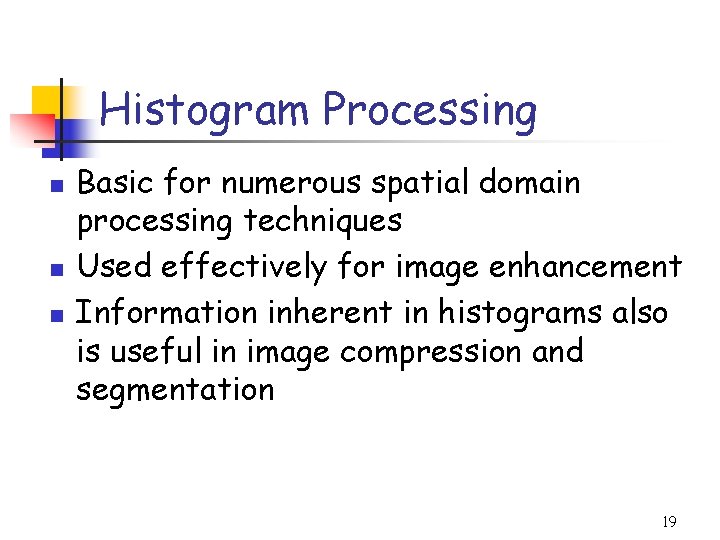 Histogram Processing

- Basic for numerous spatial domain processing techniques
- Used effectively for image enhancement
- Information inherent in histograms also is useful in image compression and segmentation

19